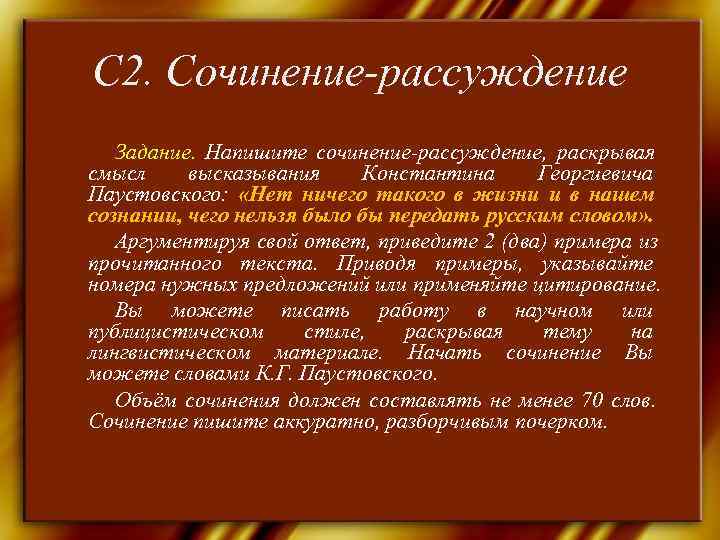 С2. Сочинение-рассуждение

Задание. Напишите сочинение-рассуждение, раскрывая смысл высказывания Константина Георгиевича Паустовского: «Нет ничего такого в жизни и в нашем сознании, чего нельзя было бы передать русским словом».

Аргументируя свой ответ, приведите 2 (два) примера из прочитанного текста. Приводя примеры, указывайте номера нужных предложений или применяйте цитирование.

Вы можете писать работу в научном или публицистическом стиле, раскрывая тему на лингвистическом материале. Начать сочинение Вы можете словами К.Г. Паустовского.

Объём сочинения должен составлять не менее 70 слов. Сочинение пишите аккуратно, разборчивым почерком.